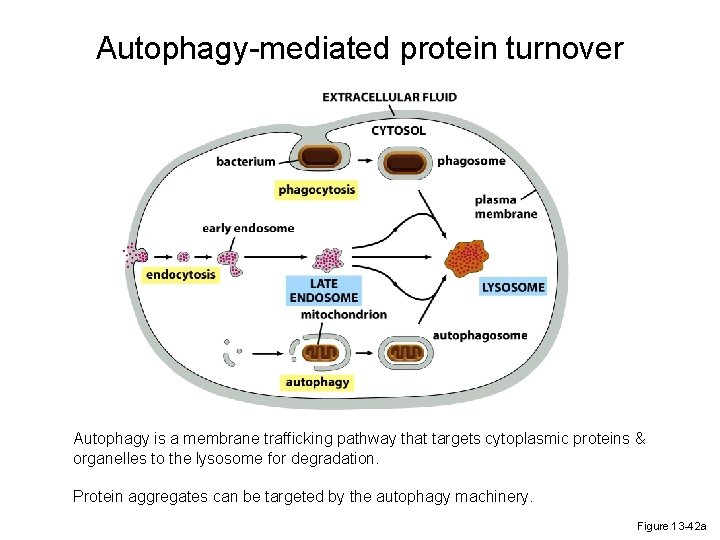 Autophagy-mediated protein turnover

EXTRACELLULAR FLUID

CYTOSOL

bacterium

phagosome

phagocytosis

plasma membrane

early endosome

endocytosis

LATE ENDOSOME

LYSOSOME

mitochondrion

autophagosome

autophagy

Autophagy is a membrane trafficking pathway that targets cytoplasmic proteins & organelles to the lysosome for degradation.

Protein aggregates can be targeted by the autophagy machinery.

Figure 13-42a